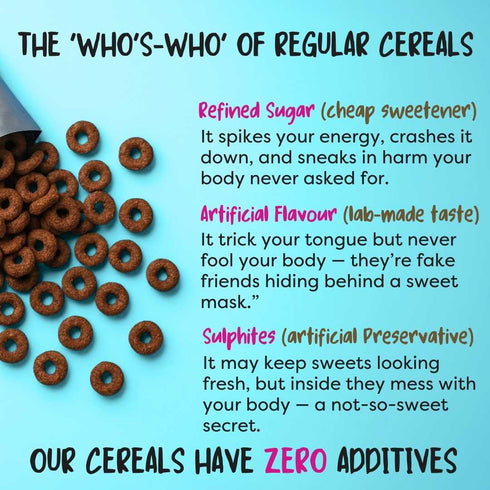 THE 'WHO'S-WHO' OF REGULAR CEREALS

Refined Sugar (cheap sweetener)
It spikes your energy, crashes it down, and sneaks in harm your body never asked for.

Artificial Flavour (lab-made taste)
It trick your tongue but never fool your body — they're fake friends hiding behind a sweet mask."

Sulphites (artificial Preservative)
It may keep sweets looking fresh, but inside they mess with your body — a not-so-sweet secret.

OUR CEREALS HAVE ZERO ADDITIVES